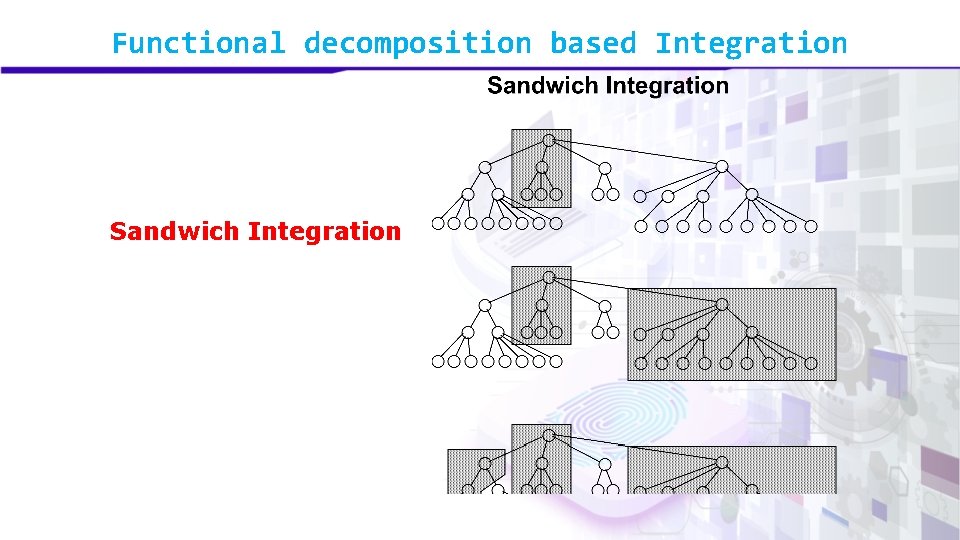 Functional decomposition based Integration

Sandwich Integration

Sandwich Integration